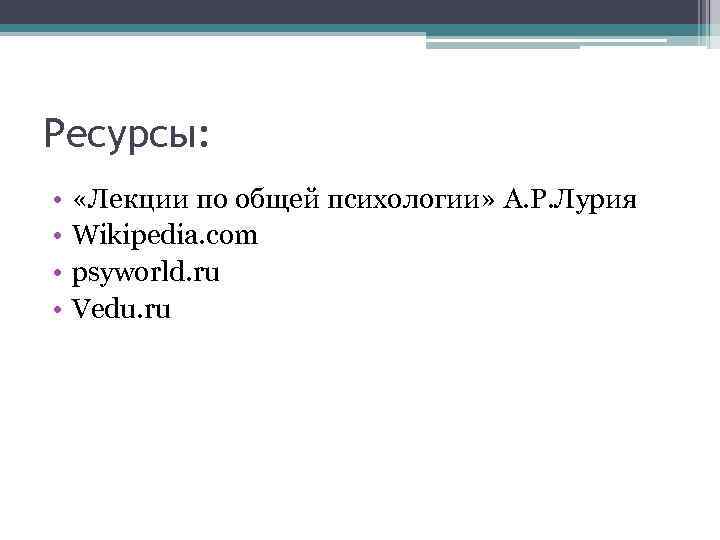 Ресурсы:

• «Лекции по общей психологии» А.Р.Лурия
• Wikipedia.com
• psyworld.ru
• Vedu.ru